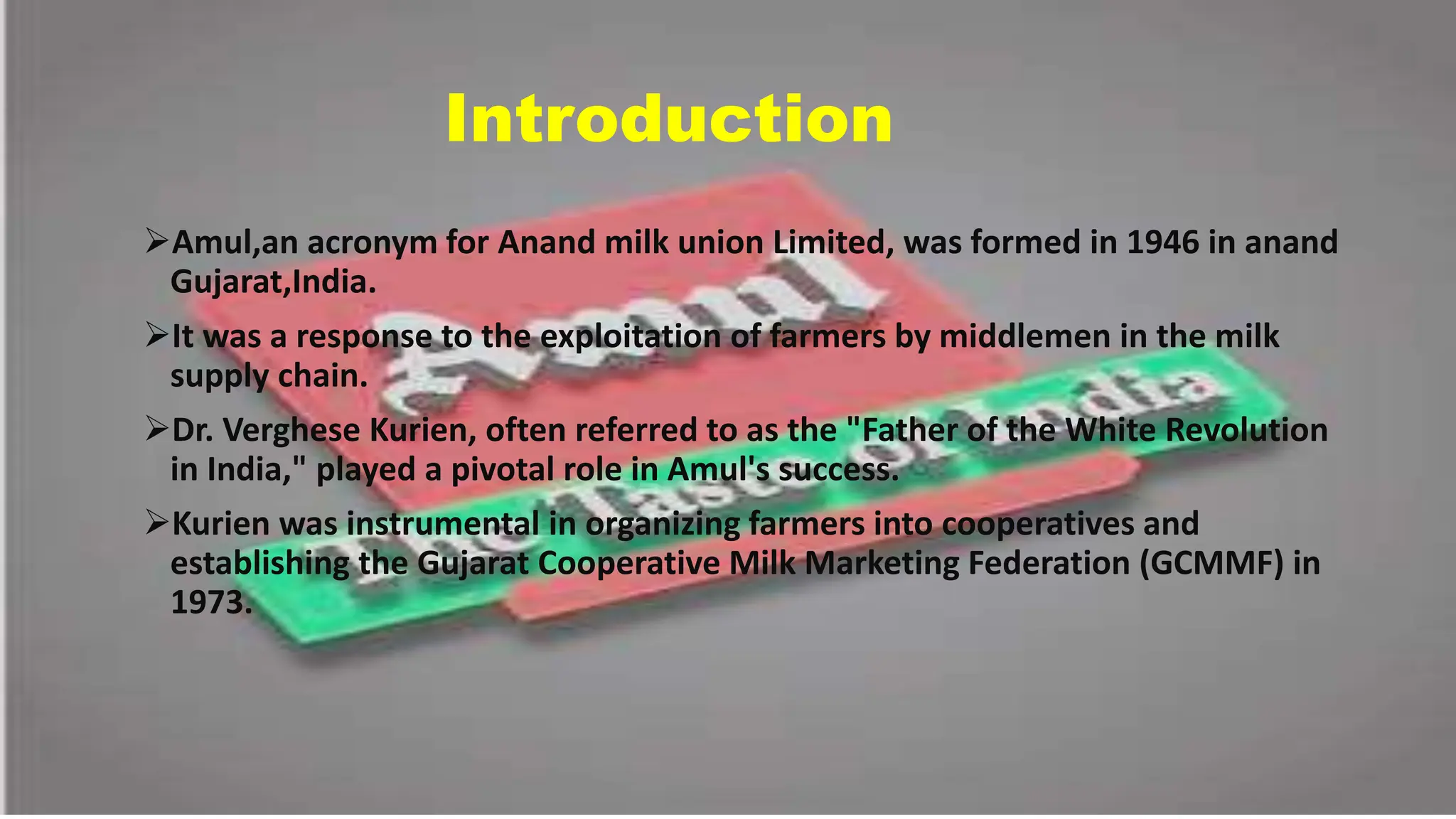 Introduction

➢Amul,an acronym for Anand milk union Limited, was formed in 1946 in anand Gujarat,India.

➢It was a response to the exploitation of farmers by middlemen in the milk supply chain.

➢Dr. Verghese Kurien, often referred to as the "Father of the White Revolution in India," played a pivotal role in Amul's success.

➢Kurien was instrumental in organizing farmers into cooperatives and establishing the Gujarat Cooperative Milk Marketing Federation (GCMMF) in 1973.

Amul

The Taste of India